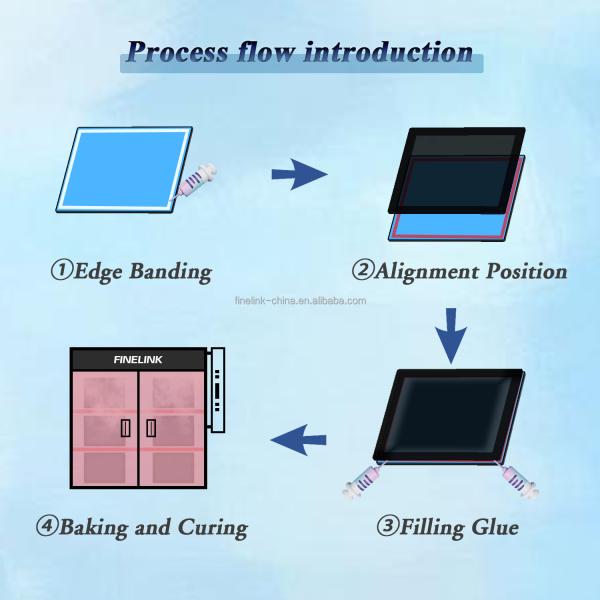 Process flow introduction

①Edge Banding

②Alignment Position

finelink-china.en.alibaba.com

FINELINK

④Baking and Curing

③Filling Glue